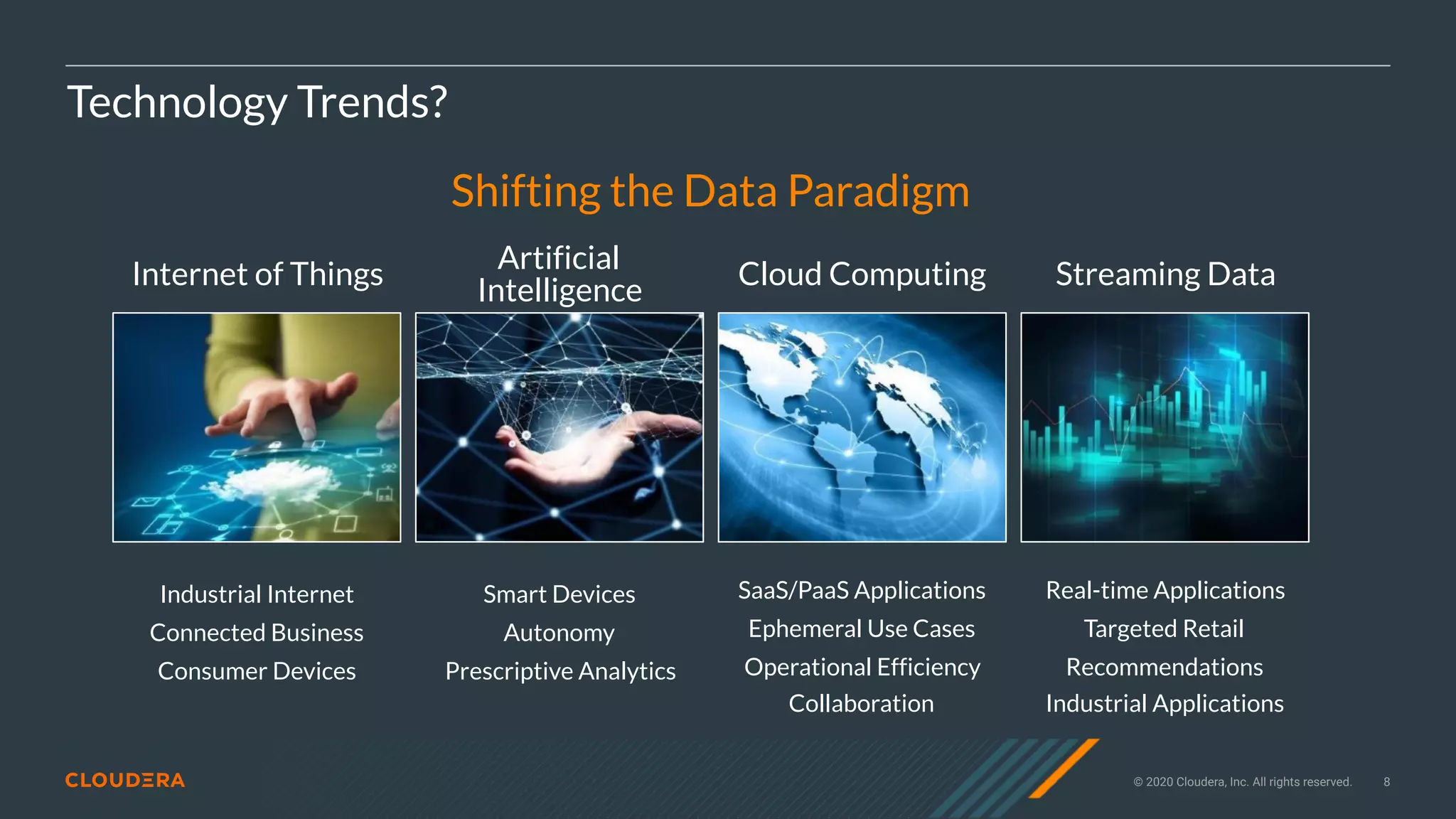 Technology Trends?

Shifting the Data Paradigm

Internet of Things

Industrial Internet
Connected Business
Consumer Devices

Artificial Intelligence

Smart Devices
Autonomy
Prescriptive Analytics

Cloud Computing

SaaS/PaaS Applications
Ephemeral Use Cases
Operational Efficiency
Collaboration

Streaming Data

Real-time Applications
Targeted Retail
Recommendations
Industrial Applications

CLOUDERA

© 2020 Cloudera, Inc. All rights reserved. 8